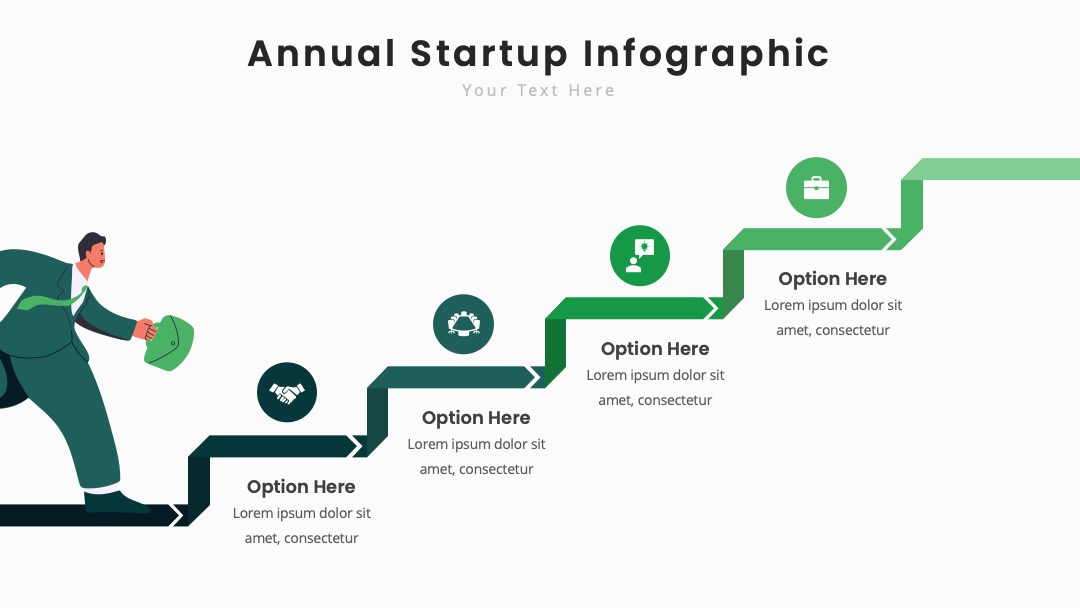 Annual Startup Infographic

Your Text Here

Option Here
Lorem ipsum dolor sit amet, consectetur

Option Here
Lorem ipsum dolor sit amet, consectetur

Option Here
Lorem ipsum dolor sit amet, consectetur

Option Here
Lorem ipsum dolor sit amet, consectetur